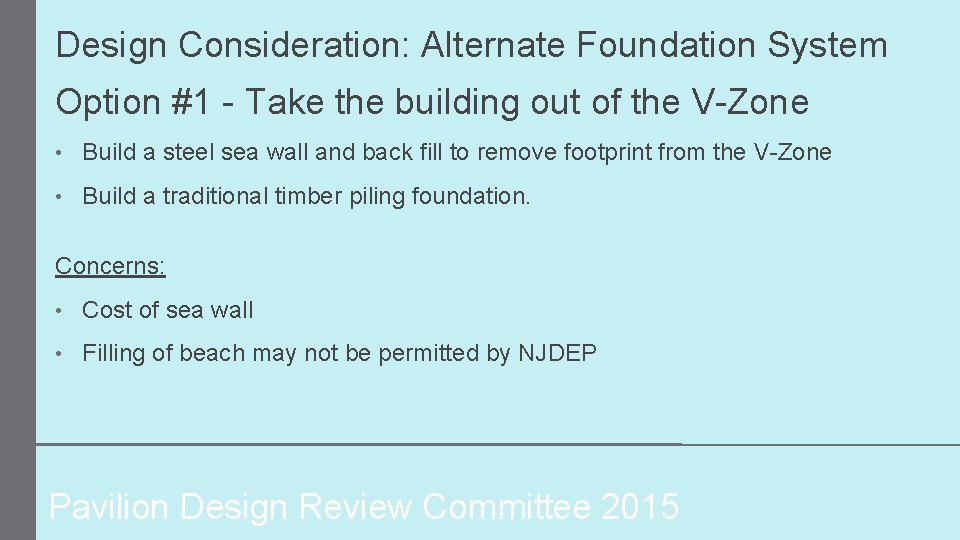 Design Consideration: Alternate Foundation System

Option #1 - Take the building out of the V-Zone

• Build a steel sea wall and back fill to remove footprint from the V-Zone

• Build a traditional timber piling foundation.

Concerns:

• Cost of sea wall

• Filling of beach may not be permitted by NJDEP

Pavilion Design Review Committee 2015